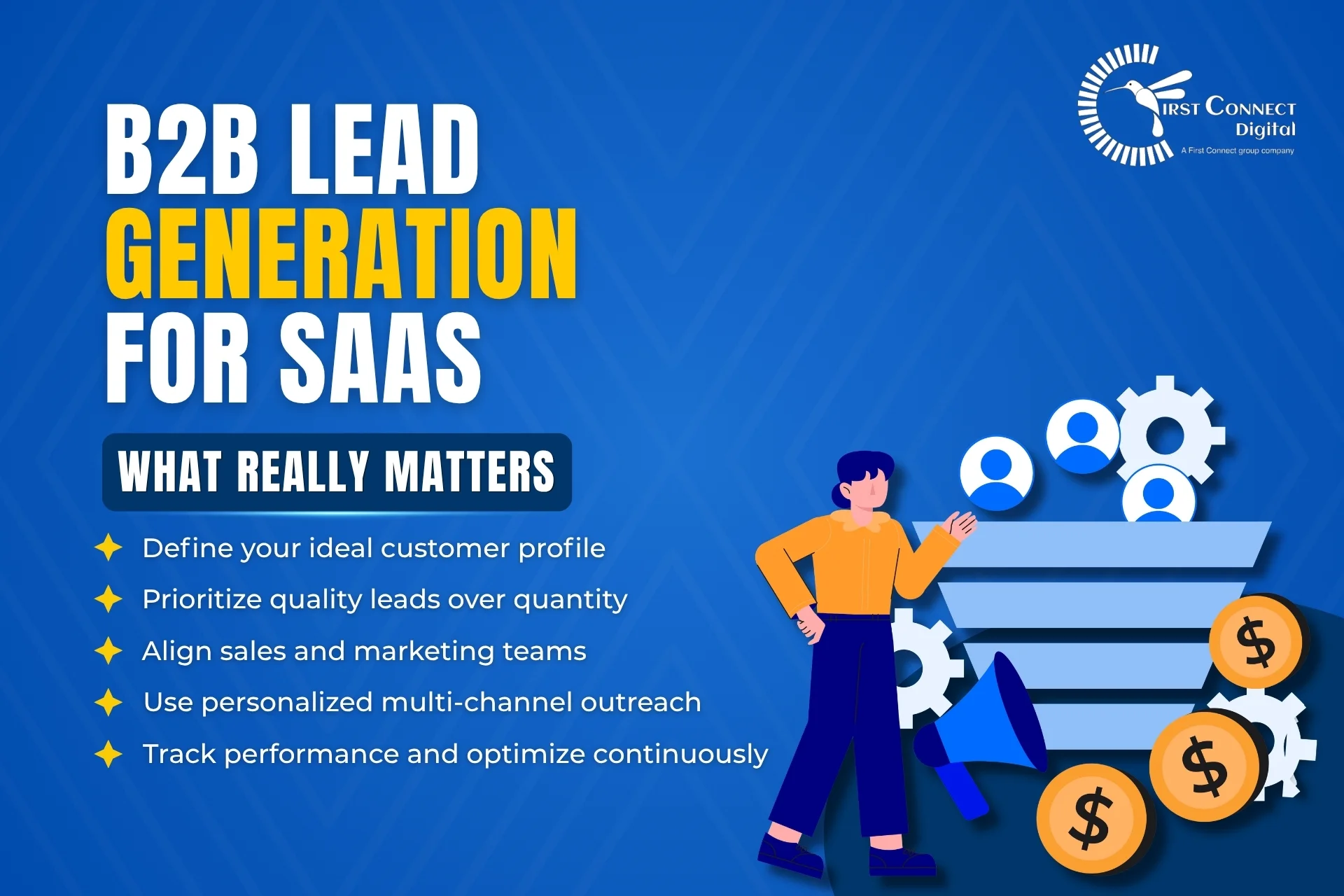 IRST CONNECT
Digital
A First Connect group company

B2B LEAD
GENERATION
FOR SAAS

WHAT REALLY MATTERS

Define your ideal customer profile
Prioritize quality leads over quantity
Align sales and marketing teams
Use personalized multi-channel outreach
Track performance and optimize continuously

$
$
$